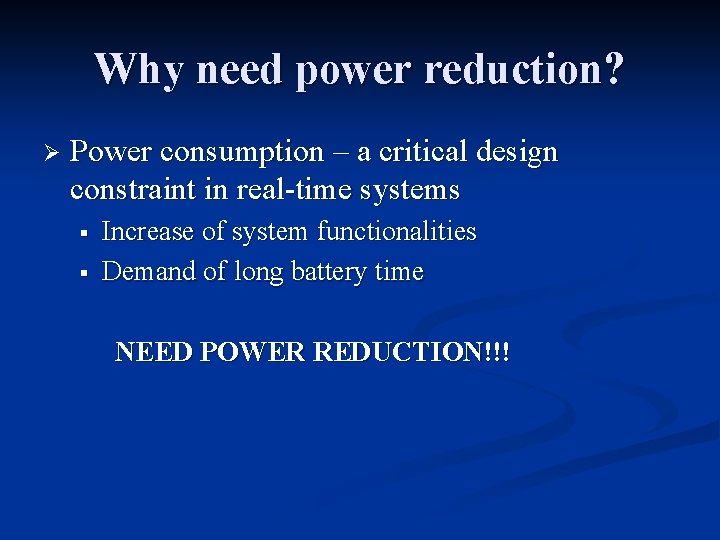 Why need power reduction?

➢ Power consumption – a critical design constraint in real-time systems

▪ Increase of system functionalities

▪ Demand of long battery time

NEED POWER REDUCTION!!!